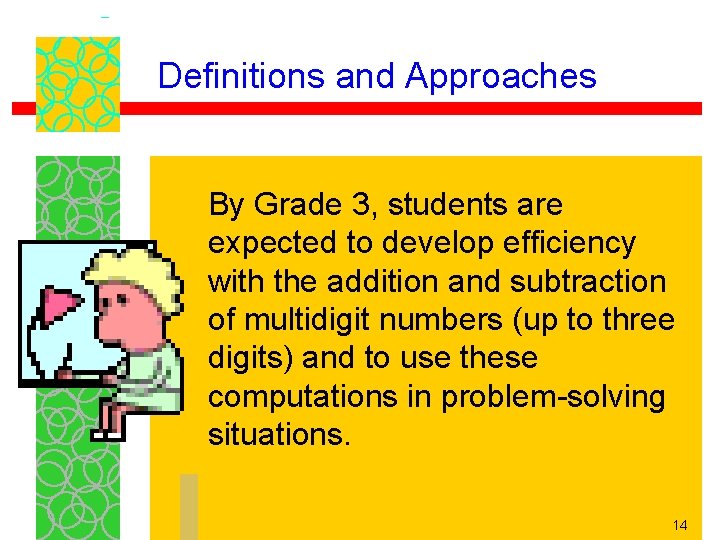 Definitions and Approaches

By Grade 3, students are expected to develop efficiency with the addition and subtraction of multidigit numbers (up to three digits) and to use these computations in problem-solving situations.

14